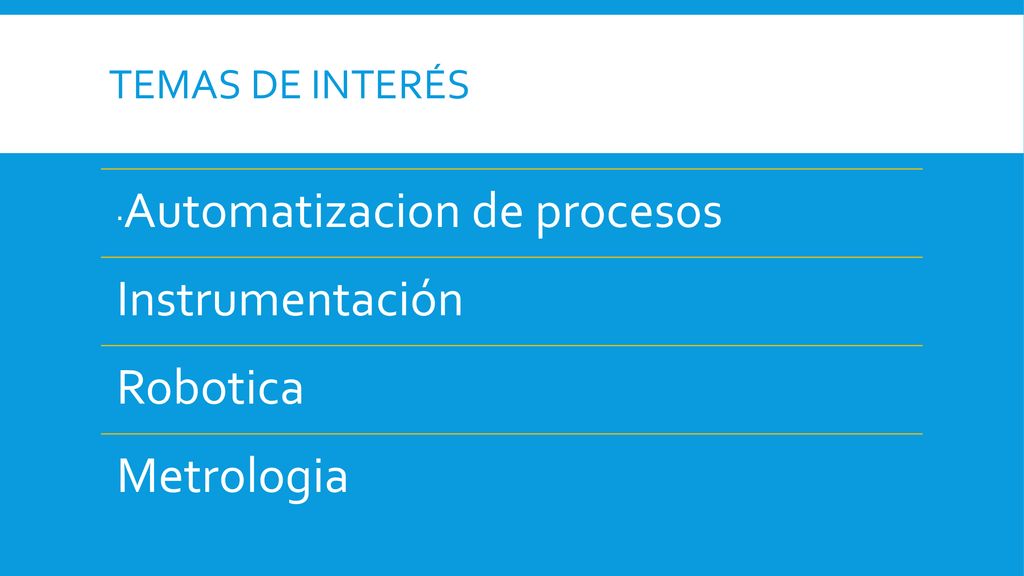 TEMAS DE INTERÉS

Automatizacion de procesos

Instrumentación

Robotica

Metrologia